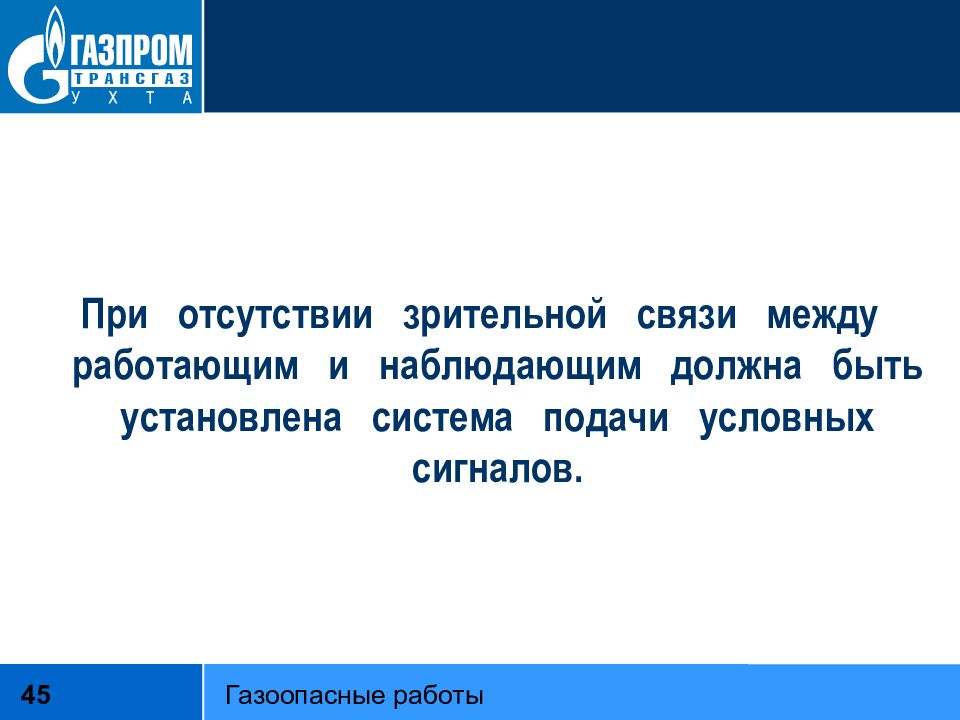 ГАЗПРОМ
ТРАНСГАЗ
УХТА

При отсутствии зрительной связи между работающим и наблюдающим должна быть установлена система подачи условных сигналов.

45

Газоопасные работы